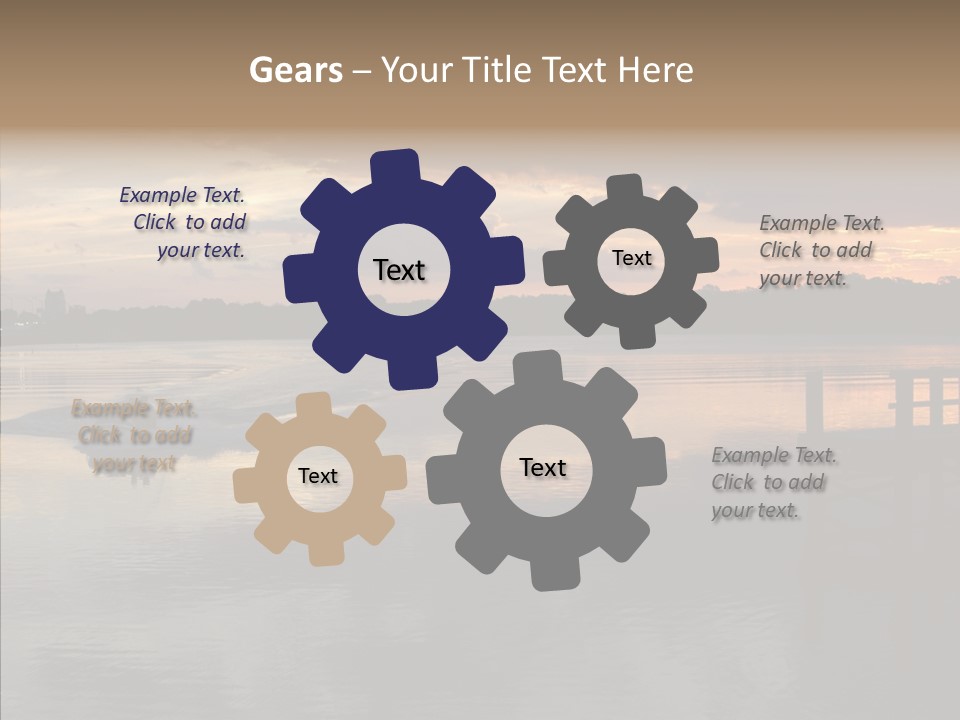 Gears – Your Title Text Here

Example Text. Click to add your text.

Text

Text

Example Text. Click to add your text.

Example Text. Click to add your text

Text

Text

Example Text. Click to add your text.